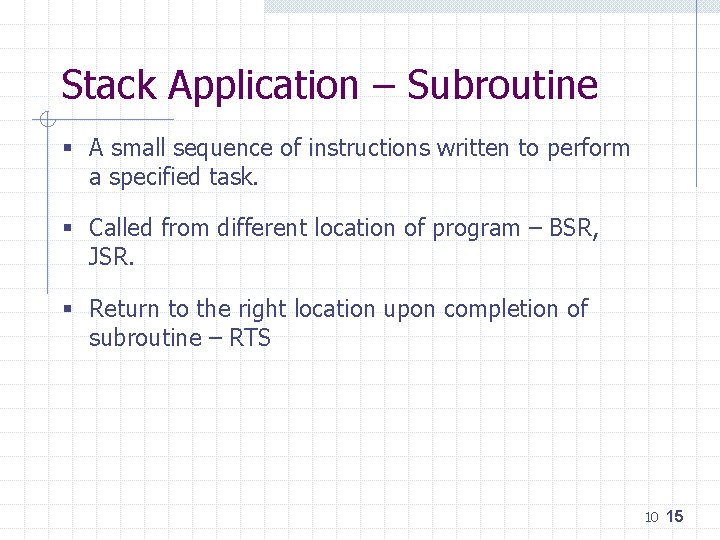 Stack Application – Subroutine

▪ A small sequence of instructions written to perform a specified task.

▪ Called from different location of program – BSR, JSR.

▪ Return to the right location upon completion of subroutine – RTS

10 15